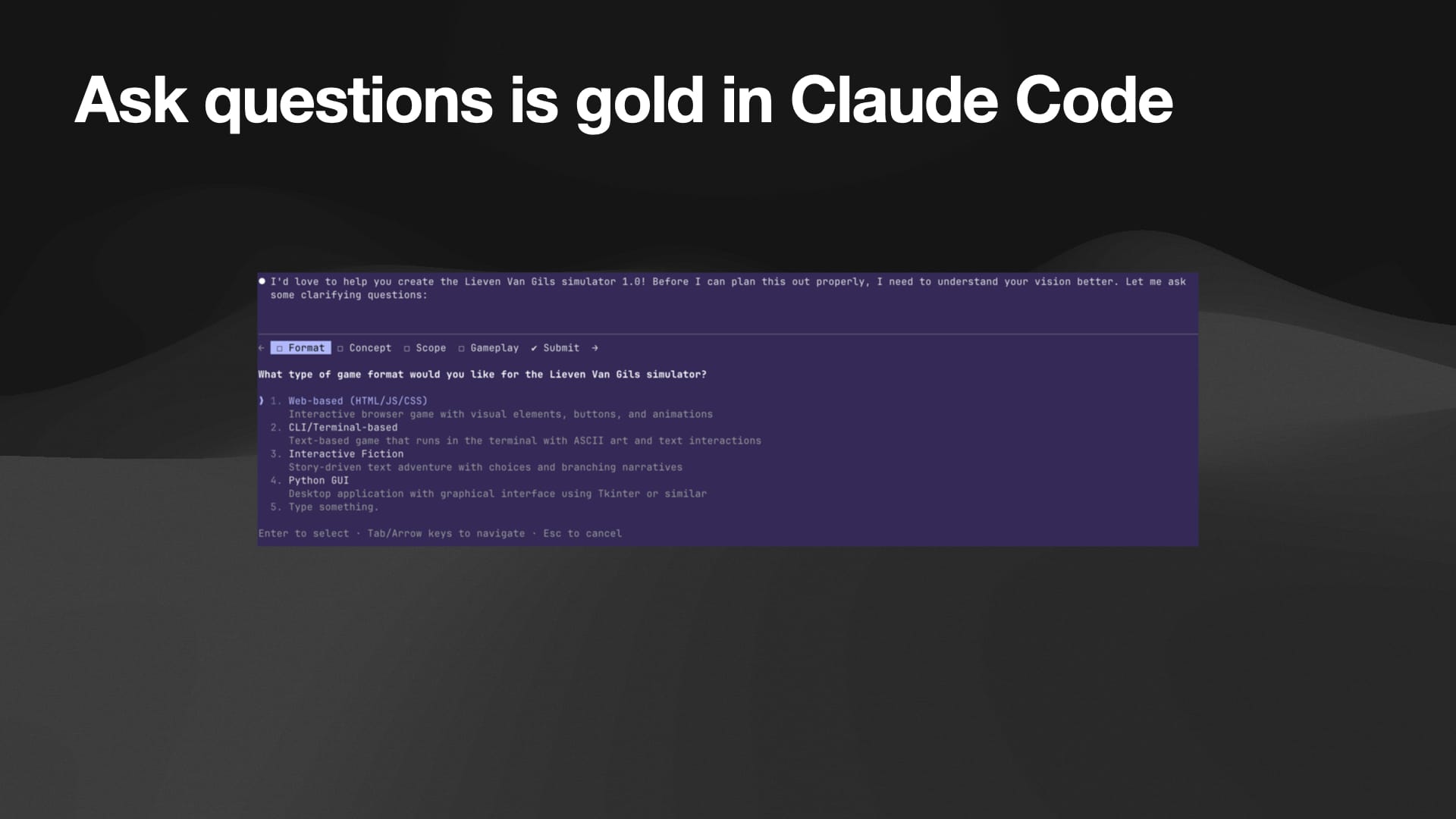 Ask questions is gold in Claude Code

● I'd love to help you create the Lieven Van Gils simulator 1.0! Before I can plan this out properly, I need to understand your vision better. Let me ask some clarifying questions:

← ☐ Format ☐ Concept ☐ Scope ☐ Gameplay ✔ Submit →

What type of game format would you like for the Lieven Van Gils simulator?

❯ 1. Web-based (HTML/JS/CSS)
Interactive browser game with visual elements, buttons, and animations
2. CLI/Terminal-based
Text-based game that runs in the terminal with ASCII art and text interactions
3. Interactive Fiction
Story-driven text adventure with choices and branching narratives
4. Python GUI
Desktop application with graphical interface using Tkinter or similar
5. Type something.

Enter to select · Tab/Arrow keys to navigate · Esc to cancel